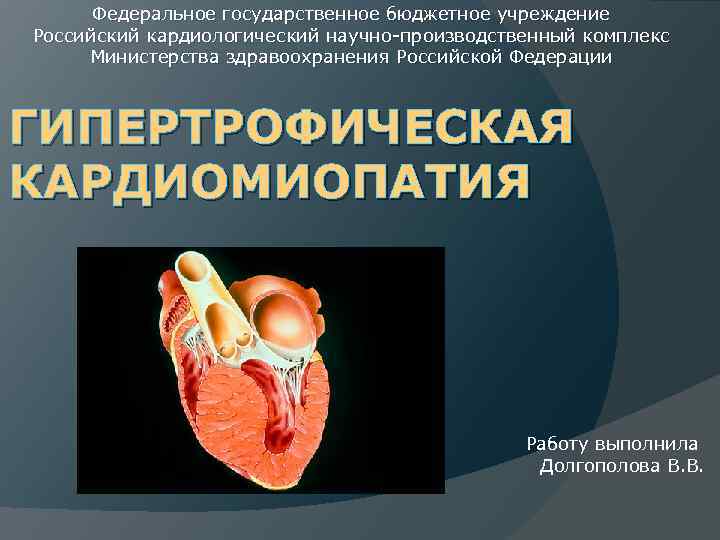 Федеральное государственное бюджетное учреждение
Российский кардиологический научно-производственный комплекс
Министерства здравоохранения Российской Федерации

ГИПЕРТРОФИЧЕСКАЯ КАРДИОМИОПАТИЯ

Работу выполнила
Долгополова В.В.